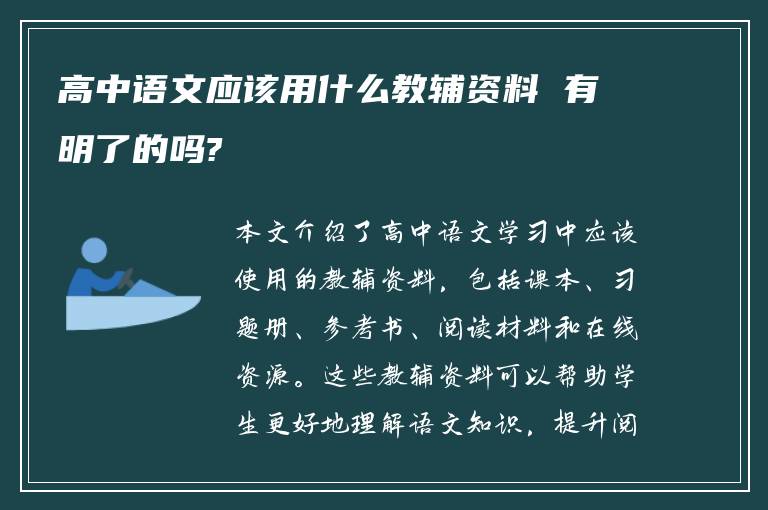 高中语文应该用什么教辅资料 有明了的吗?

本文介绍了高中语文学习中应该使用的教辅资料，包括课本、习题册、参考书、阅读材料和在线资源。这些教辅资料可以帮助学生更好地理解语文知识，提升阅